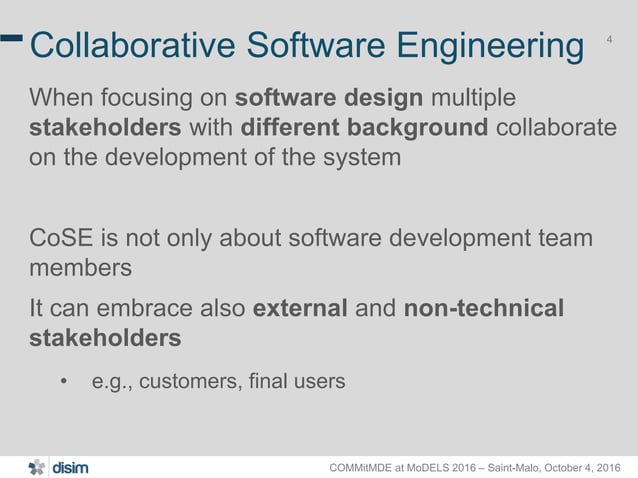 Collaborative Software Engineering

4

When focusing on software design multiple stakeholders with different background collaborate on the development of the system

CoSE is not only about software development team members

It can embrace also external and non-technical stakeholders

• e.g., customers, final users

disim

COMMitMDE at MoDELS 2016 – Saint-Malo, October 4, 2016